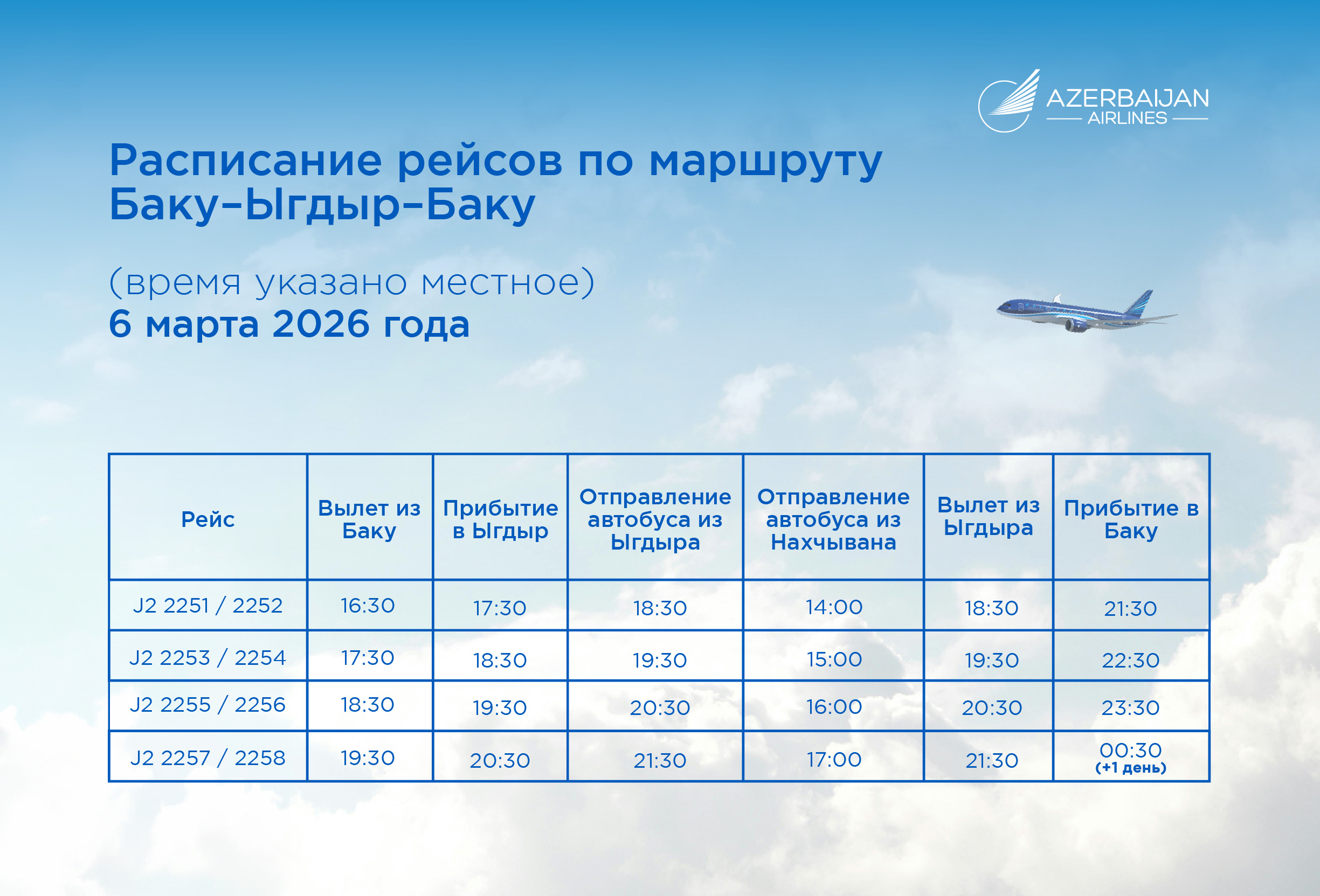 AZERBAIJAN
AIRLINES

Расписание рейсов по маршруту Баку–Ыгдыр–Баку

(время указано местное)
6 марта 2026 года

| Рейс | Вылет из Баку | Прибытие в Ыгдыр | Отправление автобуса из Ыгдыра | Отправление автобуса из Нахчывана | Вылет из Ыгдыра | Прибытие в Баку |
|---|---|---|---|---|---|---|
| J2 2251 / 2252 | 16:30 | 17:30 | 18:30 | 14:00 | 18:30 | 21:30 |
| J2 2253 / 2254 | 17:30 | 18:30 | 19:30 | 15:00 | 19:30 | 22:30 |
| J2 2255 / 2256 | 18:30 | 19:30 | 20:30 | 16:00 | 20:30 | 23:30 |
| J2 2257 / 2258 | 19:30 | 20:30 | 21:30 | 17:00 | 21:30 | 00:30 (+1 день) |